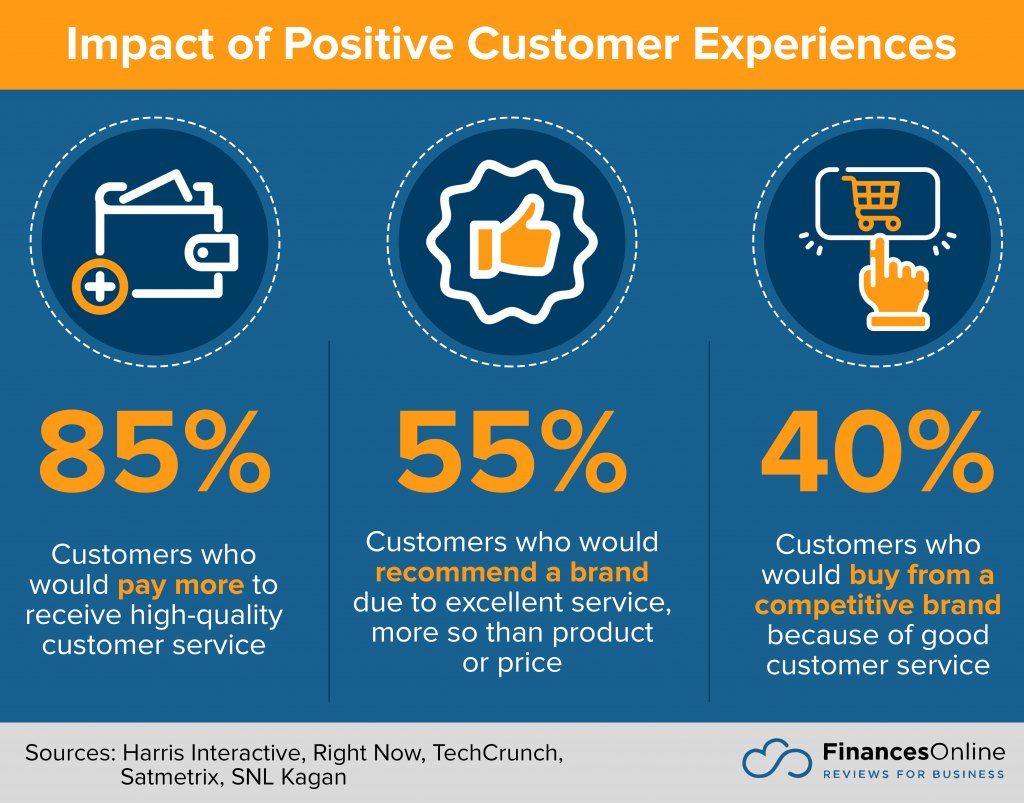 Impact of Positive Customer Experiences

85%

Customers who would pay more to receive high-quality customer service

55%

Customers who would recommend a brand due to excellent service, more so than product or price

40%

Customers who would buy from a competitive brand because of good customer service

Sources: Harris Interactive, Right Now, TechCrunch, Satmetrix, SNL Kagan

FinancesOnline
REVIEWS FOR BUSINESS